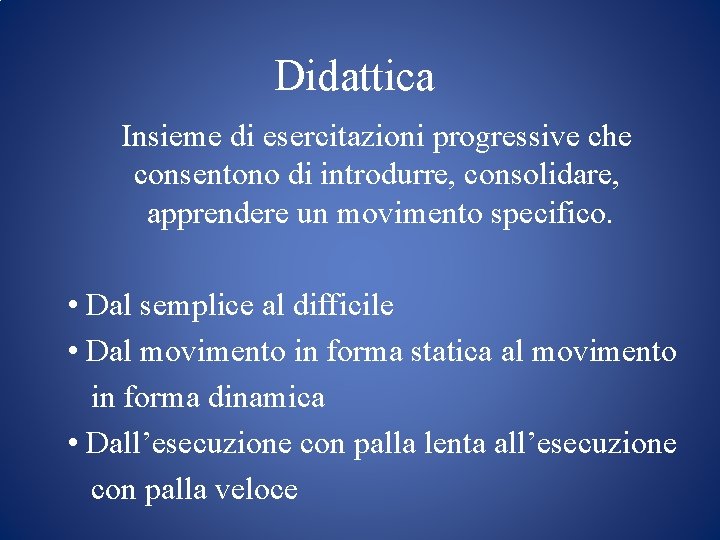 Didattica

Insieme di esercitazioni progressive che consentono di introdurre, consolidare, apprendere un movimento specifico.

• Dal semplice al difficile
• Dal movimento in forma statica al movimento in forma dinamica
• Dall’esecuzione con palla lenta all’esecuzione con palla veloce